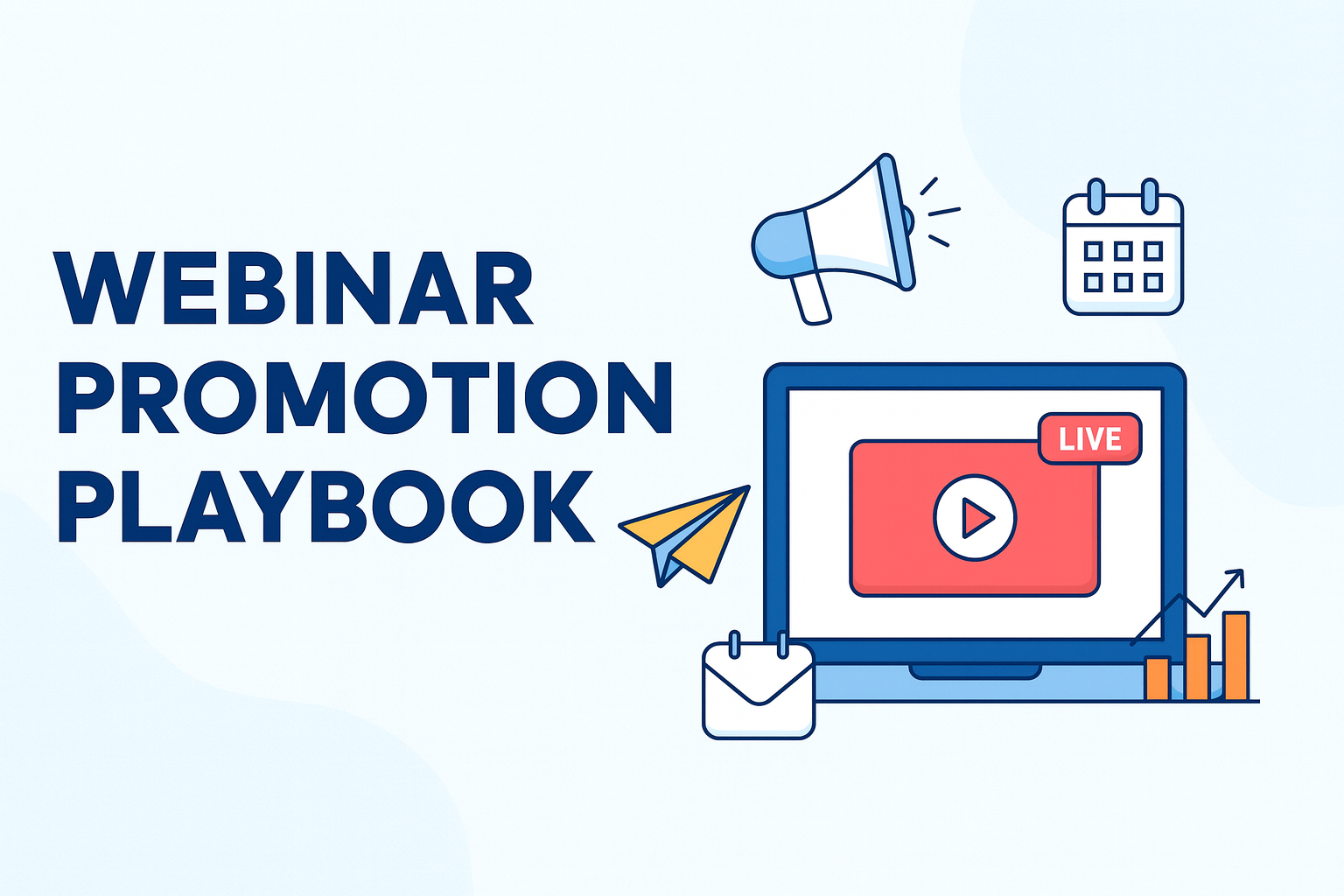 WEBINAR
PROMOTION
PLAYBOOK

LIVE